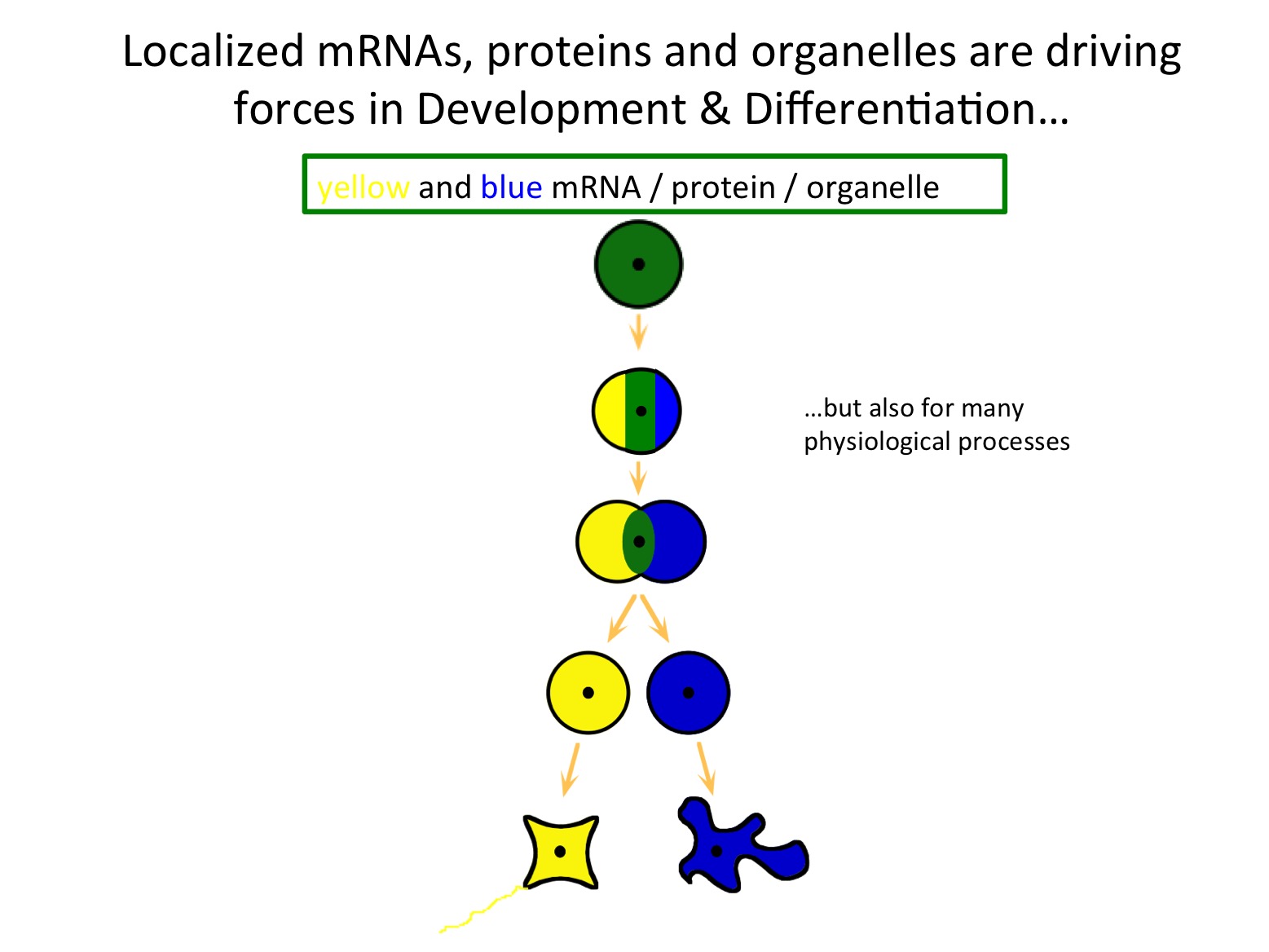 Localized mRNAs, proteins and organelles are driving forces in Development & Differentiation…

yellow and blue mRNA / protein / organelle

…but also for many physiological processes